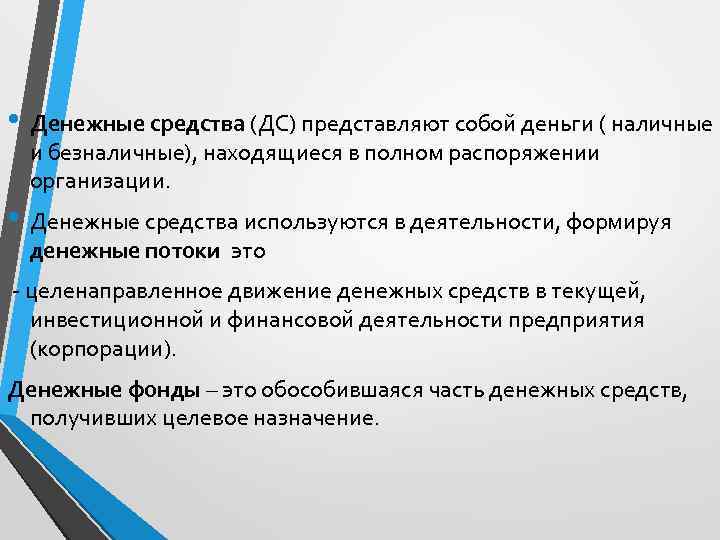 • Денежные средства (ДС) представляют собой деньги ( наличные и безналичные), находящиеся в полном распоряжении организации.

• Денежные средства используются в деятельности, формируя денежные потоки это

- целенаправленное движение денежных средств в текущей, инвестиционной и финансовой деятельности предприятия (корпорации).

Денежные фонды – это обособившаяся часть денежных средств, получивших целевое назначение.